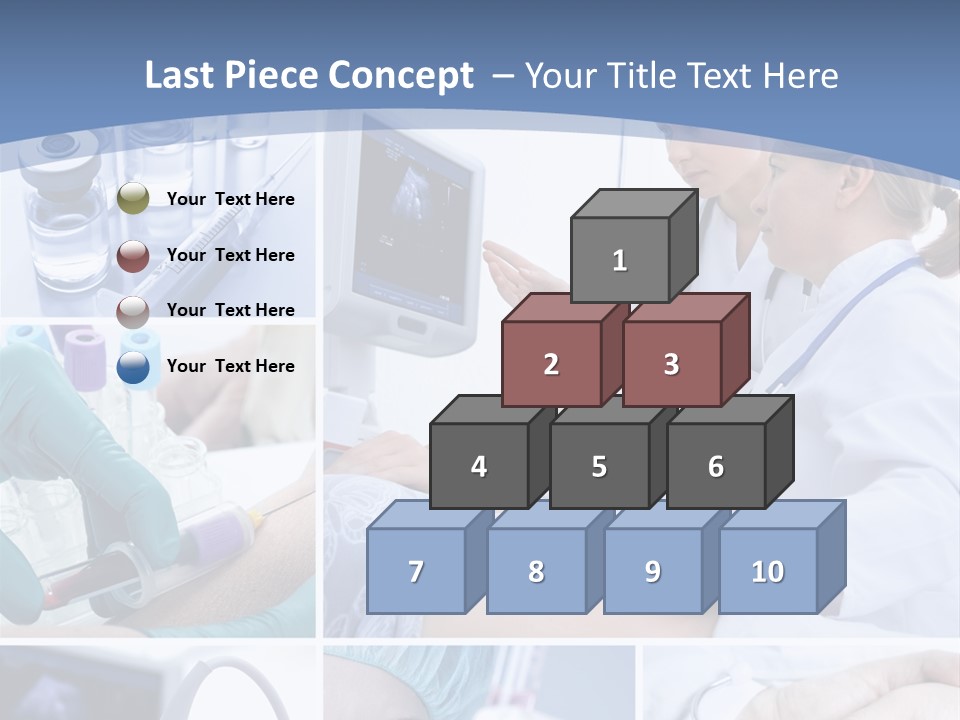 Last Piece Concept – Your Title Text Here

Your Text Here

Your Text Here

Your Text Here

Your Text Here

1

2

3

4

5

6

7

8

9

10